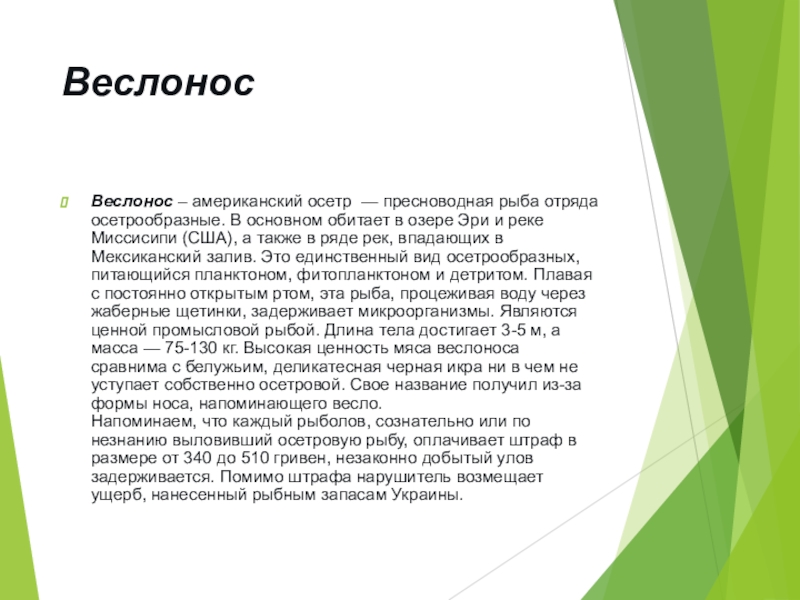 Веслонос

Веслонос – американский осетр — пресноводная рыба отряда осетрообразные. В основном обитает в озере Эри и реке Миссисипи (США), а также в ряде рек, впадающих в Мексиканский залив. Это единственный вид осетрообразных, питающийся планктоном, фитопланктоном и детритом. Плавая с постоянно открытым ртом, эта рыба, процеживая воду через жаберные щетинки, задерживает микроорганизмы. Являются ценной промысловой рыбой. Длина тела достигает 3-5 м, а масса — 75-130 кг. Высокая ценность мяса веслоноса сравнима с белужьим, деликатесная черная икра ни в чем не уступает собственно осетровой. Свое название получил из-за формы носа, напоминающего весло.
Напоминаем, что каждый рыболов, сознательно или по незнанию выловивший осетровую рыбу, оплачивает штраф в размере от 340 до 510 гривен, незаконно добытый улов задерживается. Помимо штрафа нарушитель возмещает ущерб, нанесенный рыбным запасам Украины.